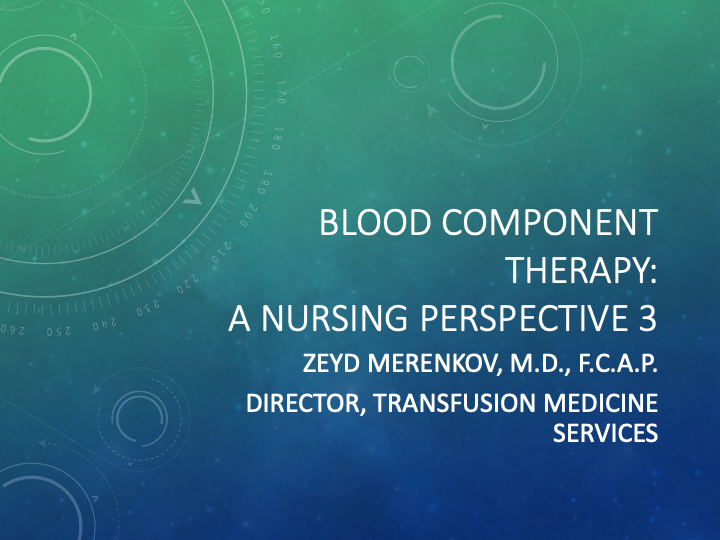 BLOOD COMPONENT THERAPY:
A NURSING PERSPECTIVE 3

ZEYD MERENKOV, M.D., F.C.A.P.

DIRECTOR, TRANSFUSION MEDICINE SERVICES